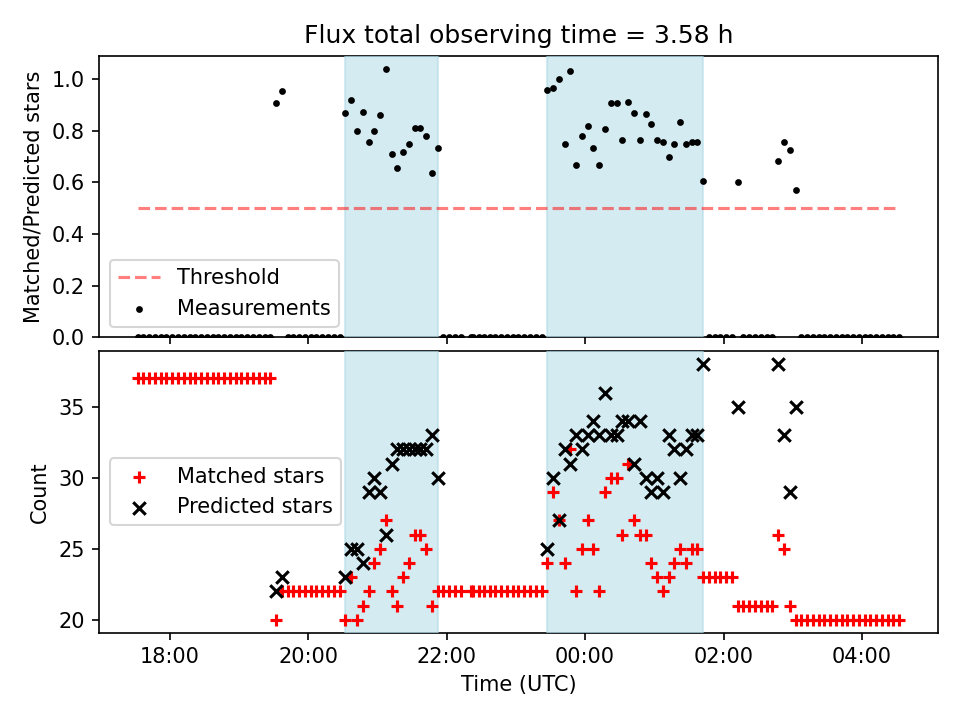 Flux total observing time = 3.58 h

Matched/Predicted stars

1.0
0.8
0.6
0.4
0.2
0.0

Threshold
Measurements

Count

35
30
25
20

Matched stars
Predicted stars

18:00
20:00
22:00
00:00
02:00
04:00

Time (UTC)